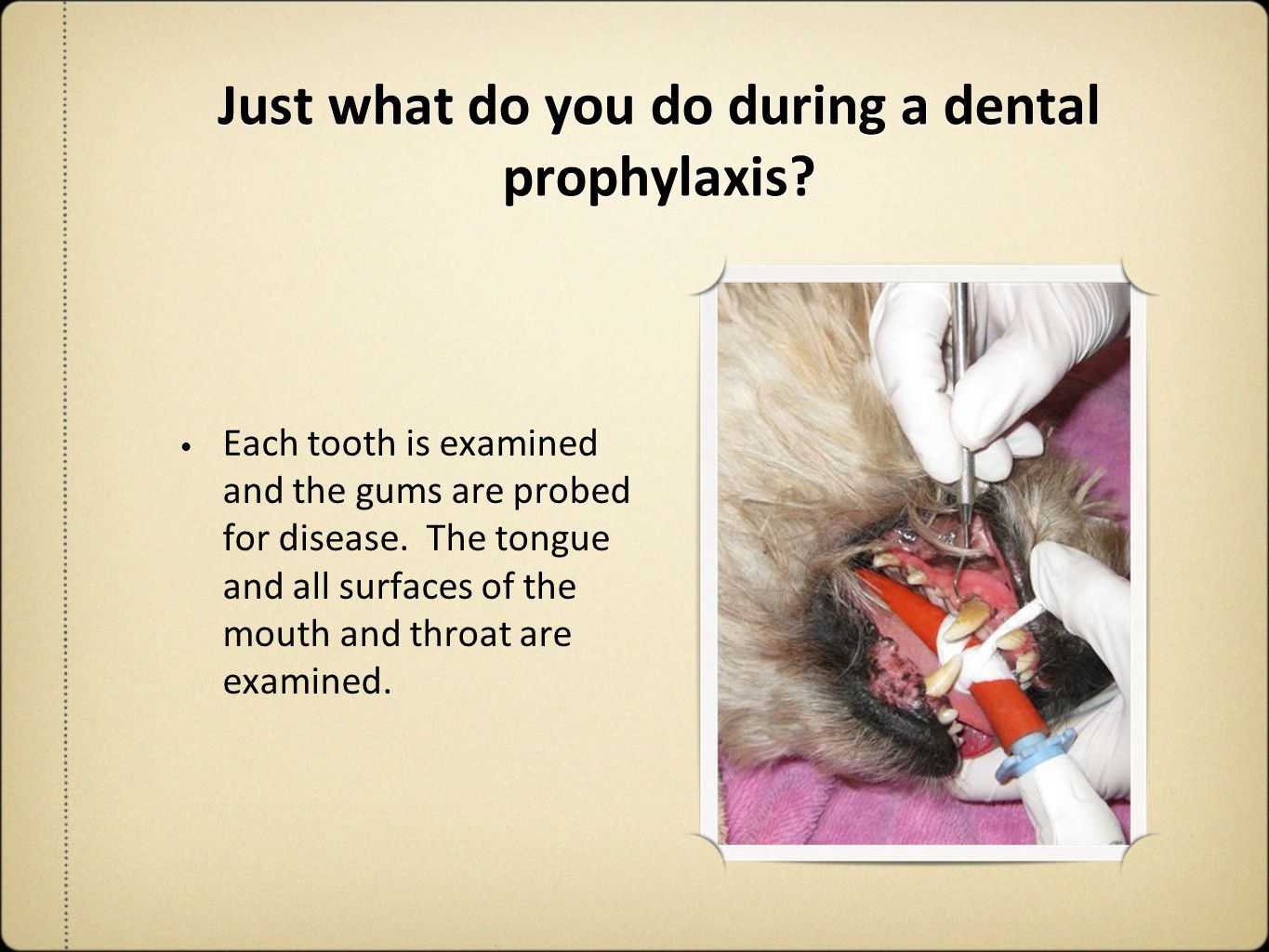 Just what do you do during a dental prophylaxis?

• Each tooth is examined and the gums are probed for disease. The tongue and all surfaces of the mouth and throat are examined.